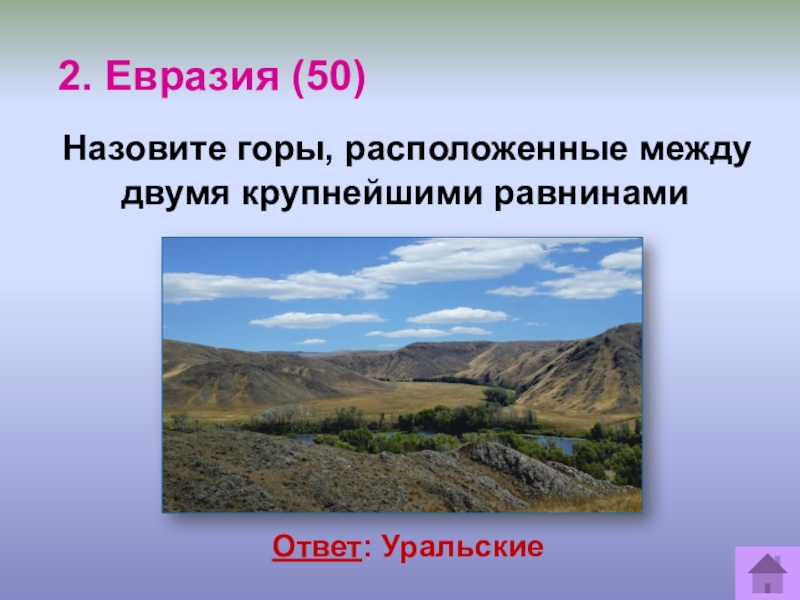 2. Евразия (50)

Назовите горы, расположенные между двумя крупнейшими равнинами

Ответ: Уральские